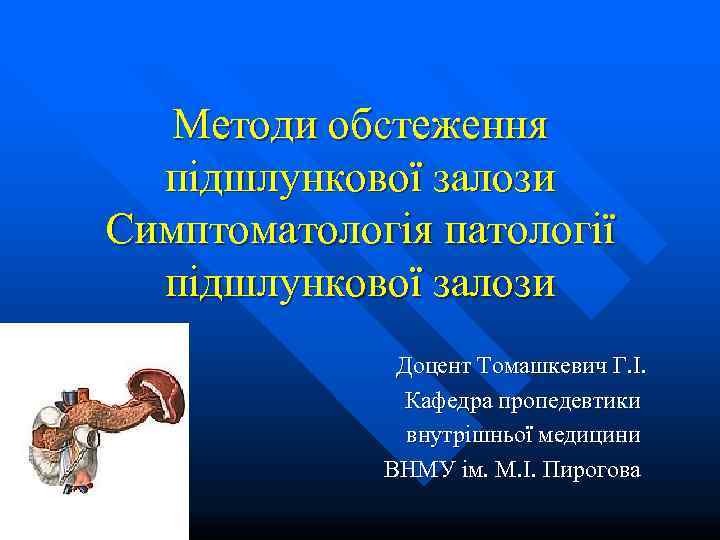 Методи обстеження підшлункової залози Симптоматологія патології підшлункової залози

Доцент Томашкевич Г.І.
Кафедра пропедевтики внутрішньої медицини
ВНМУ ім. М.І. Пирогова